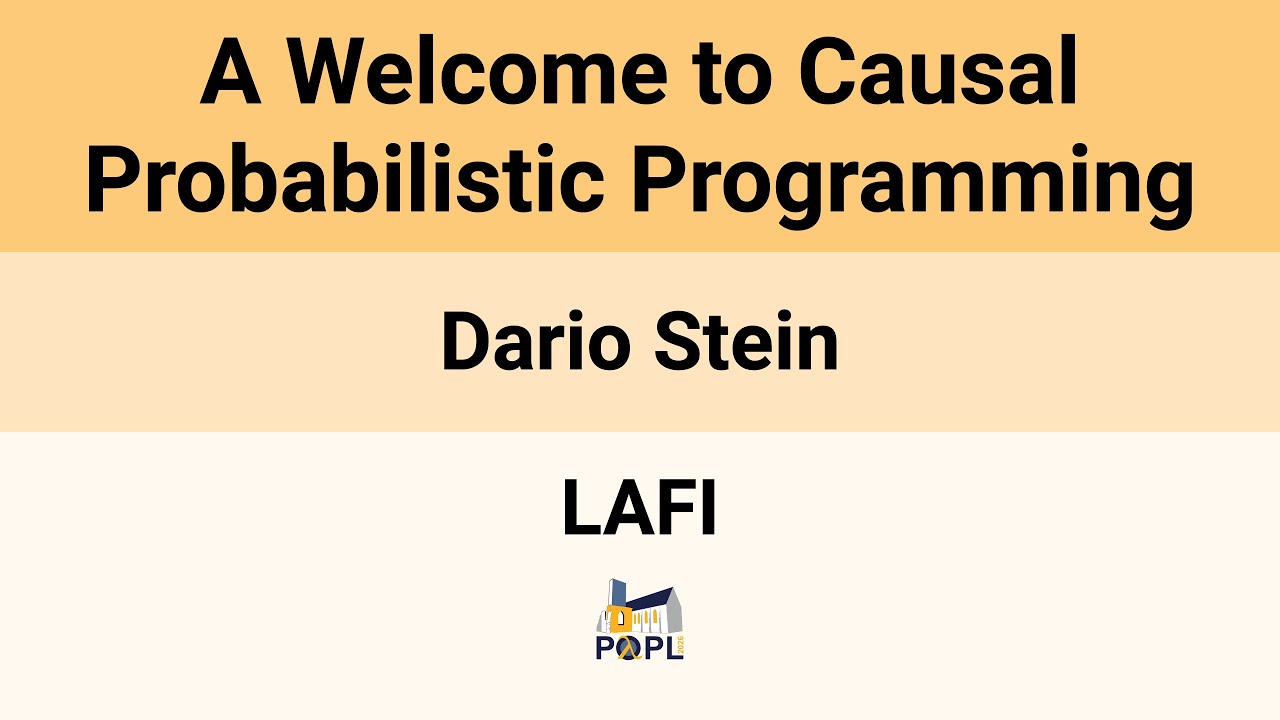 A Welcome to Causal Probabilistic Programming

Dario Stein

LAFI

POPL 2026